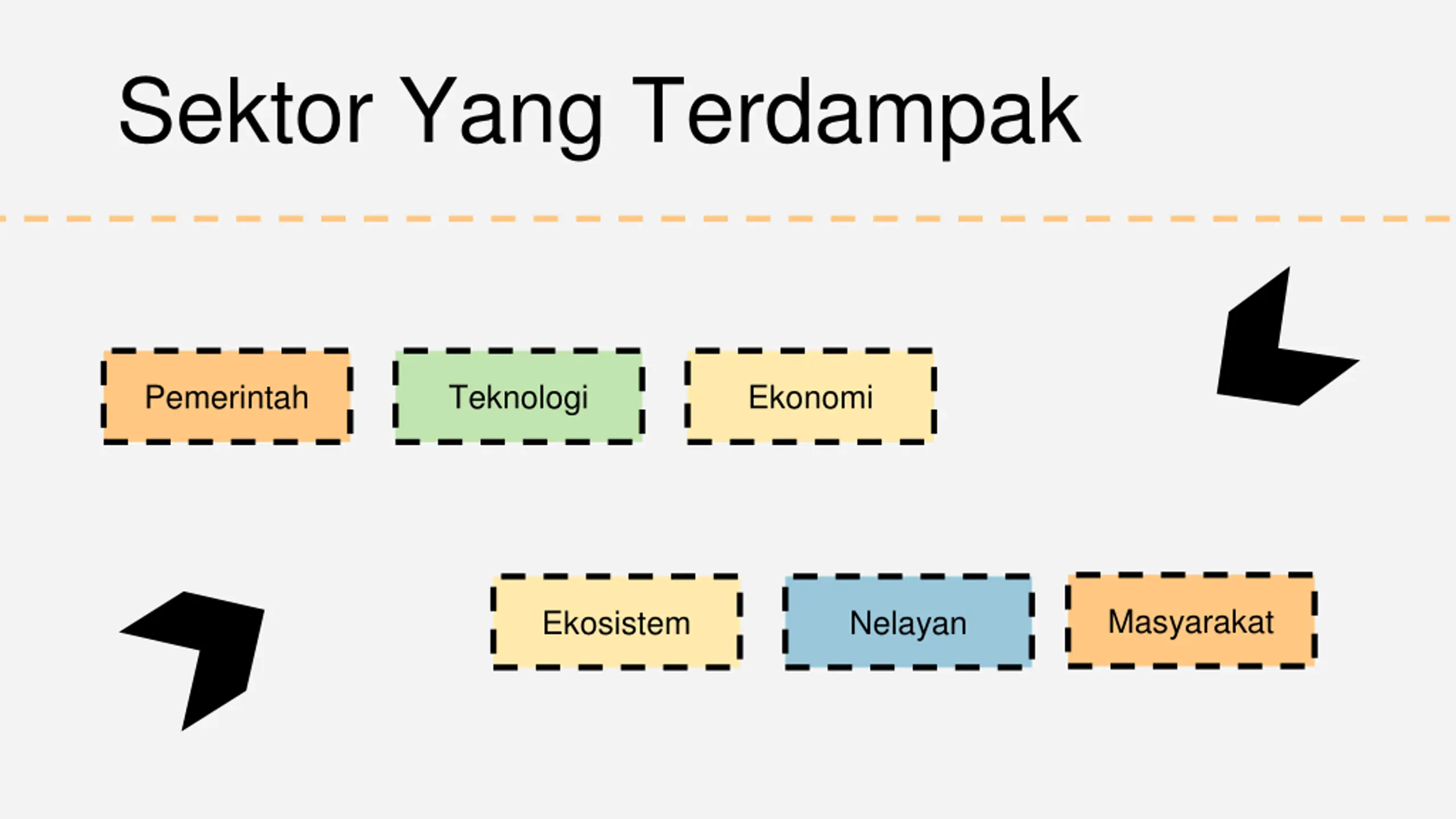 Sektor Yang Terdampak

Pemerintah

Teknologi

Ekonomi

Ekosistem

Nelayan

Masyarakat